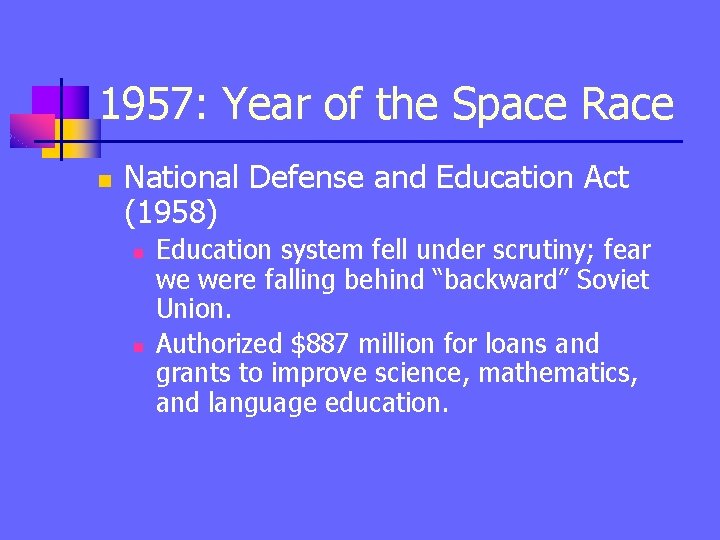 1957: Year of the Space Race

National Defense and Education Act (1958)

Education system fell under scrutiny; fear we were falling behind “backward” Soviet Union.

Authorized \$887 million for loans and grants to improve science, mathematics, and language education.